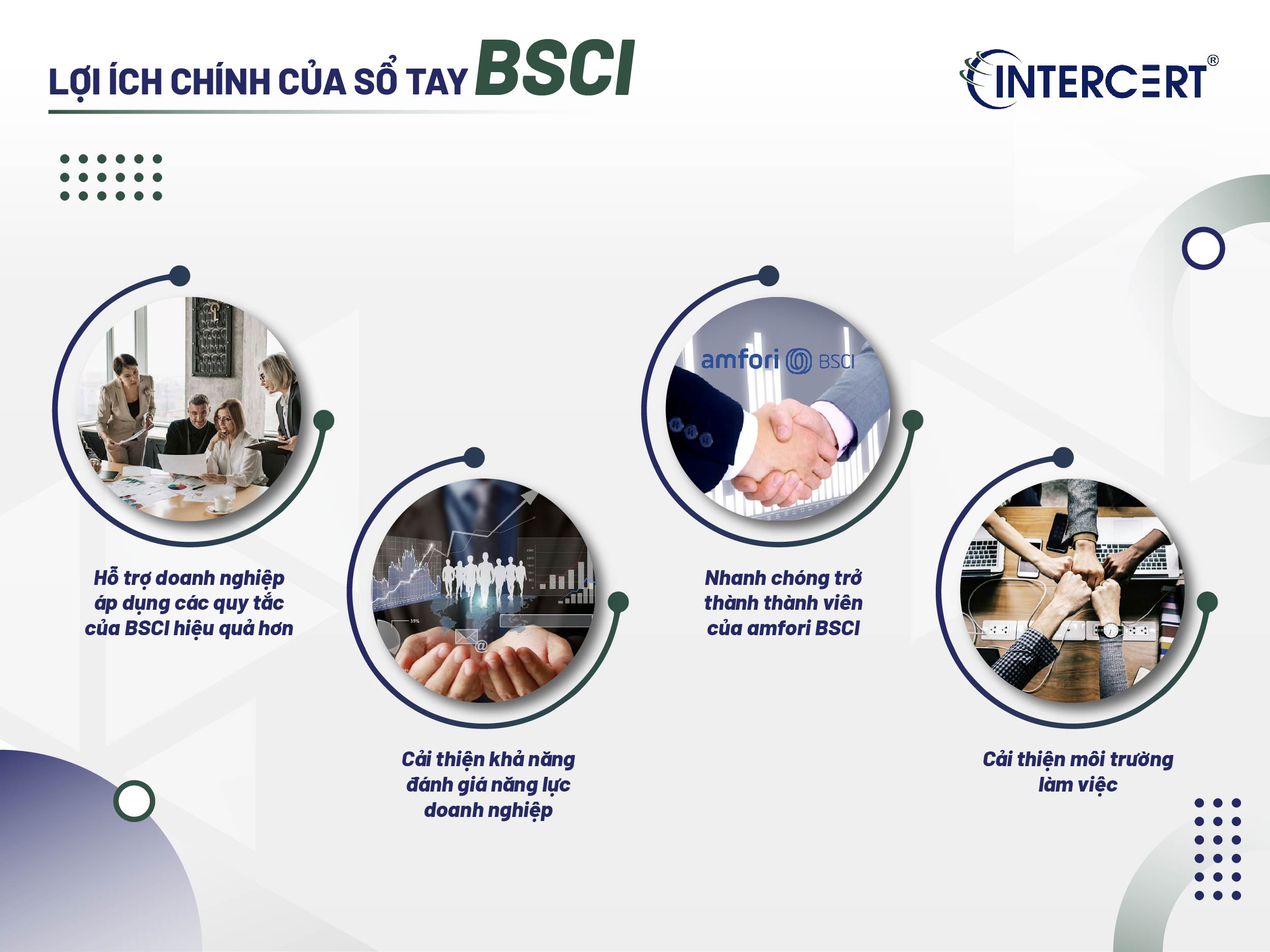 LỢI ÍCH CHÍNH CỦA SỔ TAY BSCI

INTERCERT®

amfori BSCI

Hỗ trợ doanh nghiệp áp dụng các quy tắc của BSCI hiệu quả hơn

Cải thiện khả năng đánh giá năng lực doanh nghiệp

Nhanh chóng trở thành thành viên của amfori BSCI

Cải thiện môi trường làm việc